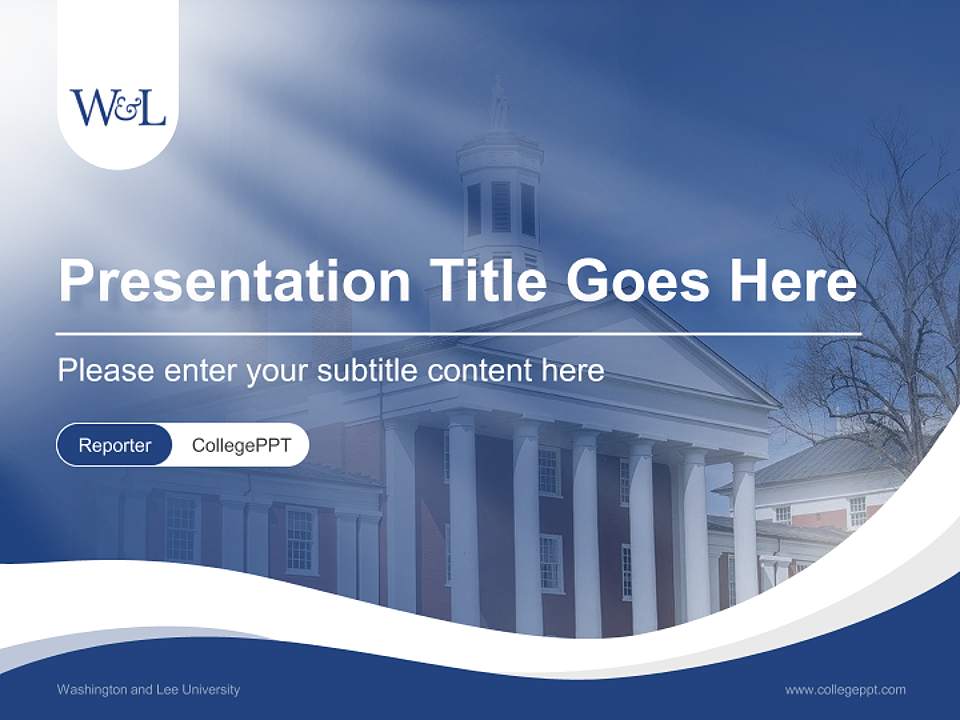 W&L

Presentation Title Goes Here

Please enter your subtitle content here

Reporter CollegePPT

Washington and Lee University

www.collegeppt.com